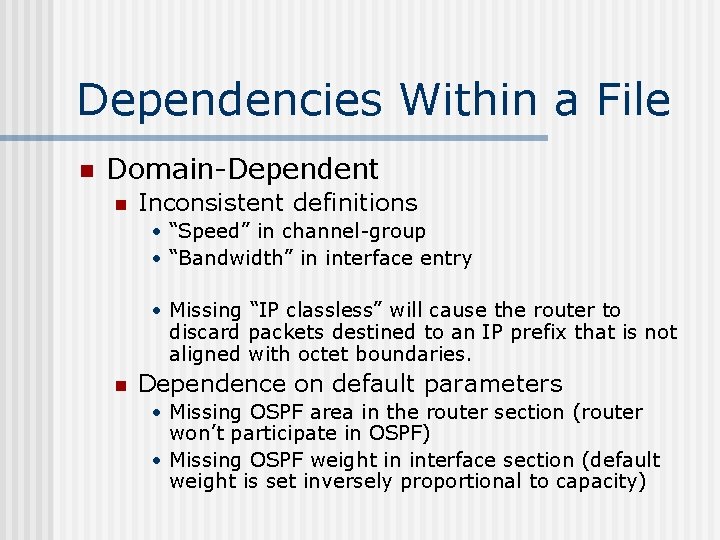 Dependencies Within a File

- Domain-Dependent
  - Inconsistent definitions
    - “Speed” in channel-group
    - “Bandwidth” in interface entry

    - Missing “IP classless” will cause the router to discard packets destined to an IP prefix that is not aligned with octet boundaries.
  - Dependence on default parameters
    - Missing OSPF area in the router section (router won’t participate in OSPF)
    - Missing OSPF weight in interface section (default weight is set inversely proportional to capacity)